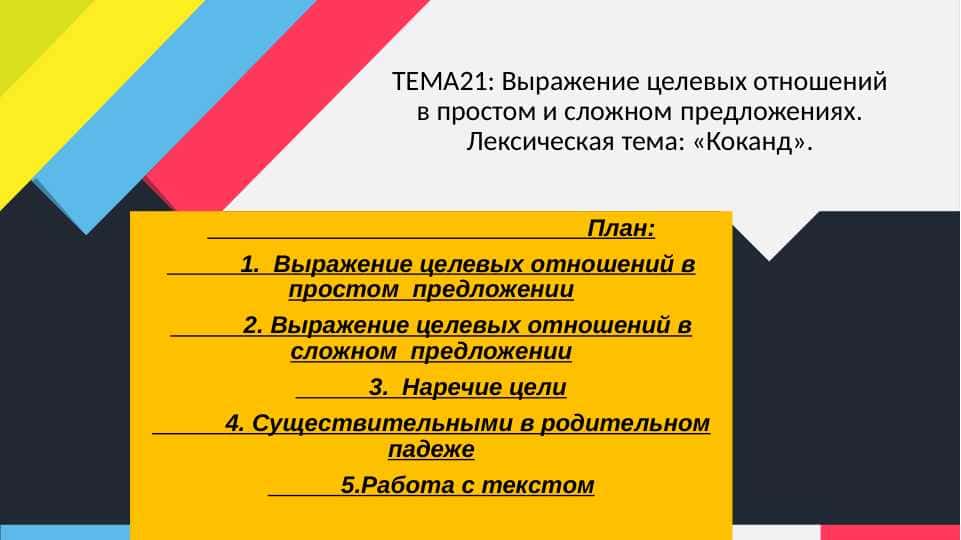 ТЕМА21: Выражение целевых отношений в простом и сложном предложениях. Лексическая тема: «Коканд».

План:

1. Выражение целевых отношений в простом предложении

2. Выражение целевых отношений в сложном предложении

3. Наречие цели

4. Существительными в родительном падеже

5.Работа с текстом